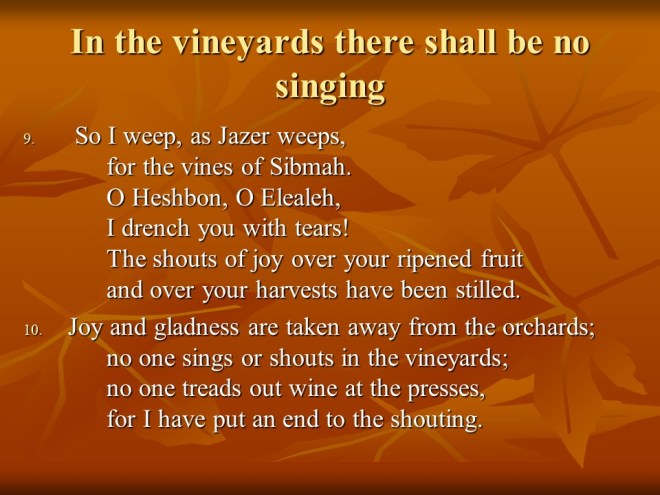 In the vineyards there shall be no singing

9. So I weep, as Jazer weeps,
for the vines of Sibmah.
O Heshbon, O Elealeh,
I drench you with tears!
The shouts of joy over your ripened fruit
and over your harvests have been stilled.

10. Joy and gladness are taken away from the orchards;
no one sings or shouts in the vineyards;
no one treads out wine at the presses,
for I have put an end to the shouting.